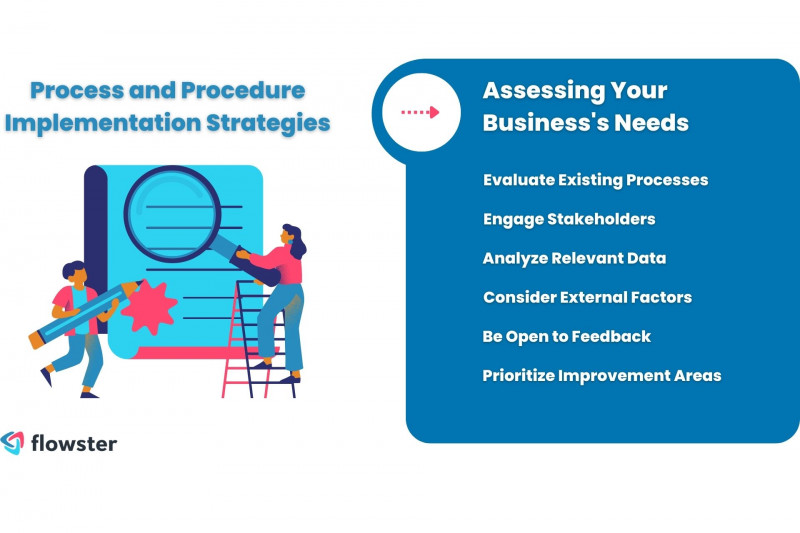 Process and Procedure Implementation Strategies

flowster

Assessing Your Business's Needs

Evaluate Existing Processes

Engage Stakeholders

Analyze Relevant Data

Consider External Factors

Be Open to Feedback

Prioritize Improvement Areas